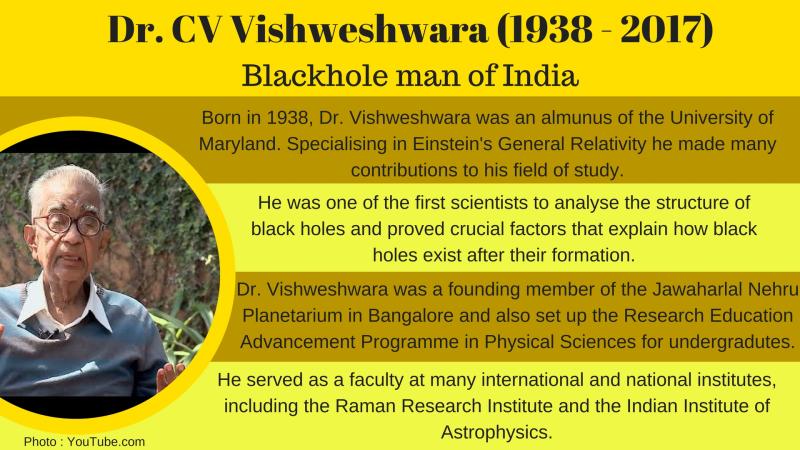 Dr. CV Vishweshwara (1938 - 2017)

Blackhole man of India

Born in 1938, Dr. Vishweshwara was an almunus of the University of Maryland. Specialising in Einstein's General Relativity he made many contributions to his field of study.

He was one of the first scientists to analyse the structure of black holes and proved crucial factors that explain how black holes exist after their formation.

Dr. Vishweshwara was a founding member of the Jawaharlal Nehru Planetarium in Bangalore and also set up the Research Education Advancement Programme in Physical Sciences for undergradutes.

He served as a faculty at many international and national institutes, including the Raman Research Institute and the Indian Institute of Astrophysics.

Photo : YouTube.com